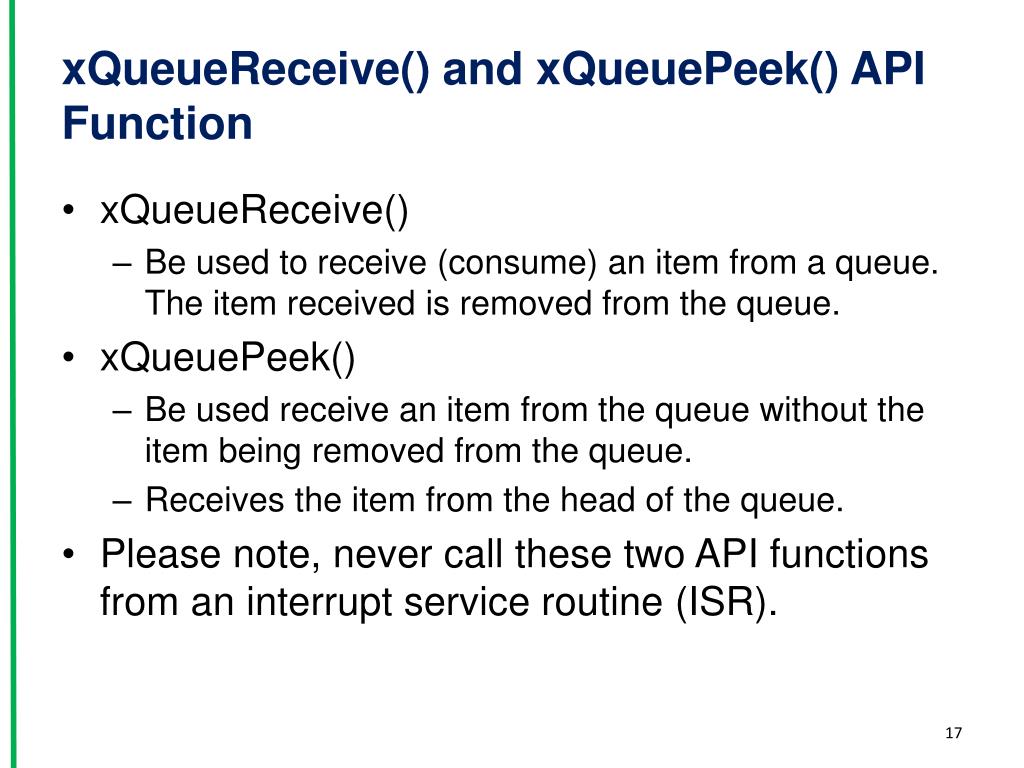 xQueueReceive() and xQueuePeek() API Function

• xQueueReceive()
  – Be used to receive (consume) an item from a queue. The item received is removed from the queue.
• xQueuePeek()
  – Be used receive an item from the queue without the item being removed from the queue.
  – Receives the item from the head of the queue.
• Please note, never call these two API functions from an interrupt service routine (ISR).

17